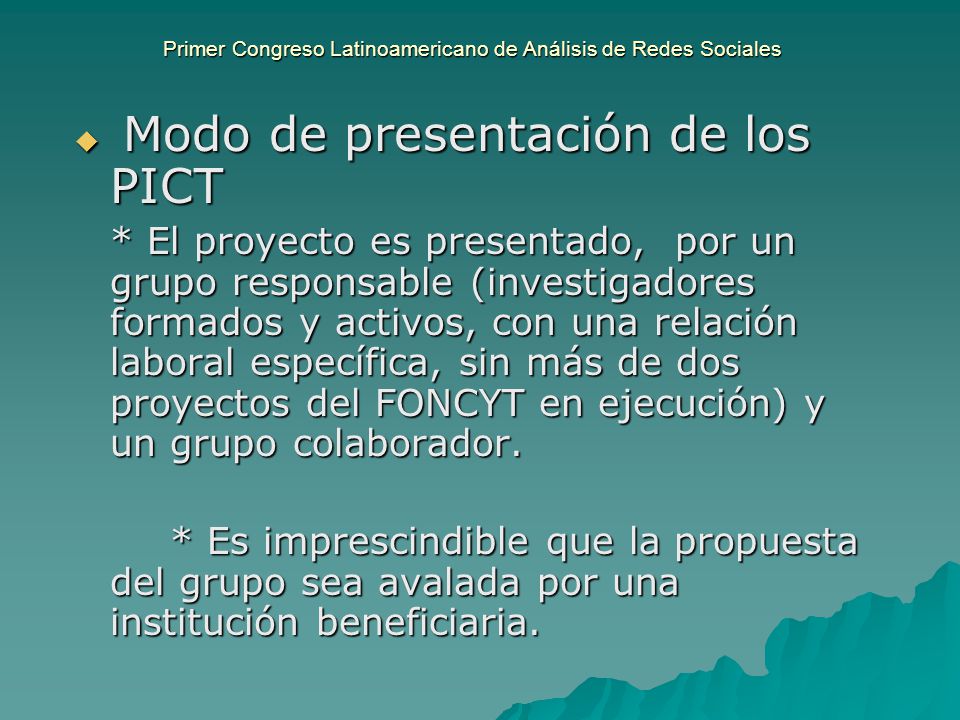 Primer Congreso Latinoamericano de Análisis de Redes Sociales

Modo de presentación de los PICT

* El proyecto es presentado, por un grupo responsable (investigadores formados y activos, con una relación laboral específica, sin más de dos proyectos del FONCYT en ejecución) y un grupo colaborador.

* Es imprescindible que la propuesta del grupo sea avalada por una institución beneficiaria.